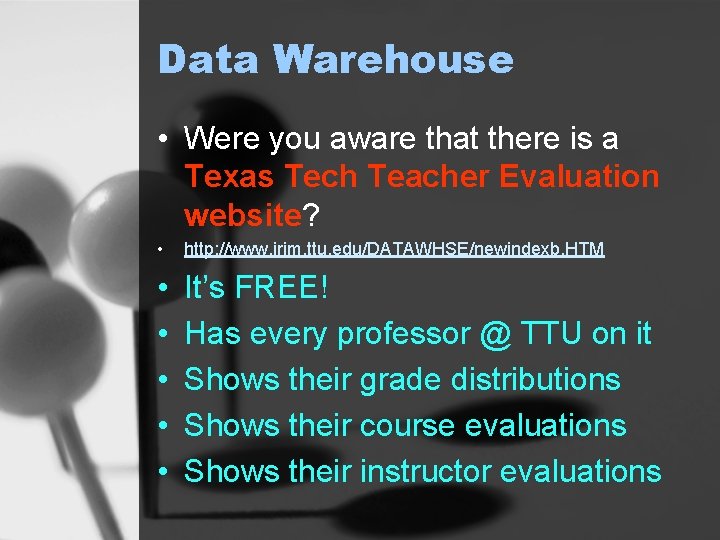 Data Warehouse

• Were you aware that there is a Texas Tech Teacher Evaluation website?
• http://www.irim.ttu.edu/DATAWHSE/newindexb.HTM
• It's FREE!
• Has every professor @ TTU on it
• Shows their grade distributions
• Shows their course evaluations
• Shows their instructor evaluations